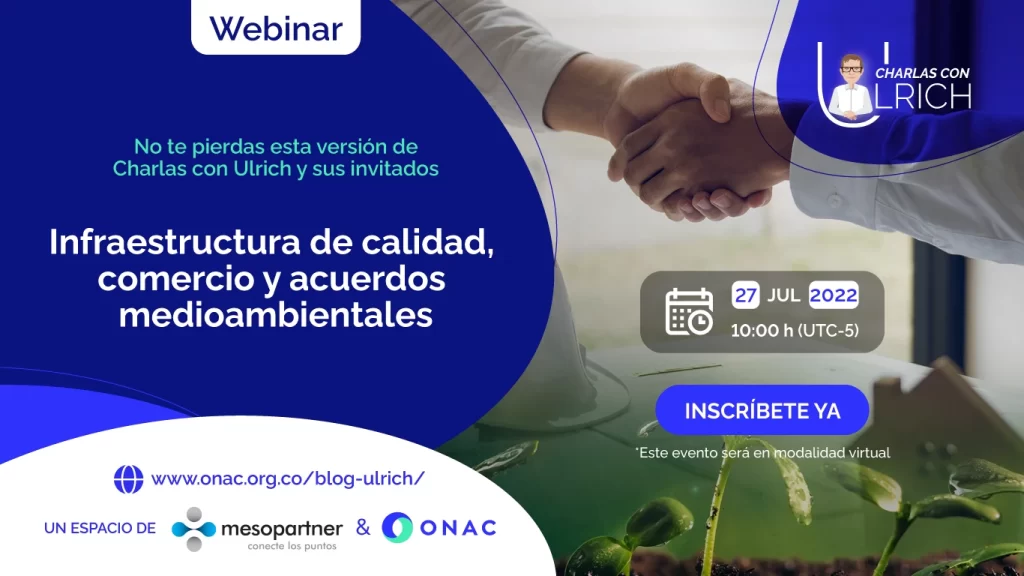 Webinar

CHARLAS CON ULRICH

No te pierdas esta versión de Charlas con Ulrich y sus invitados

Infraestructura de calidad, comercio y acuerdos medioambientales

27 JUL 2022
10:00 h (UTC-5)

INSCRÍBETE YA

*Este evento será en modalidad virtual

www.onac.org.co/blog-ulrich/

UN ESPACIO DE mesopartner conecte los puntos & ONAC